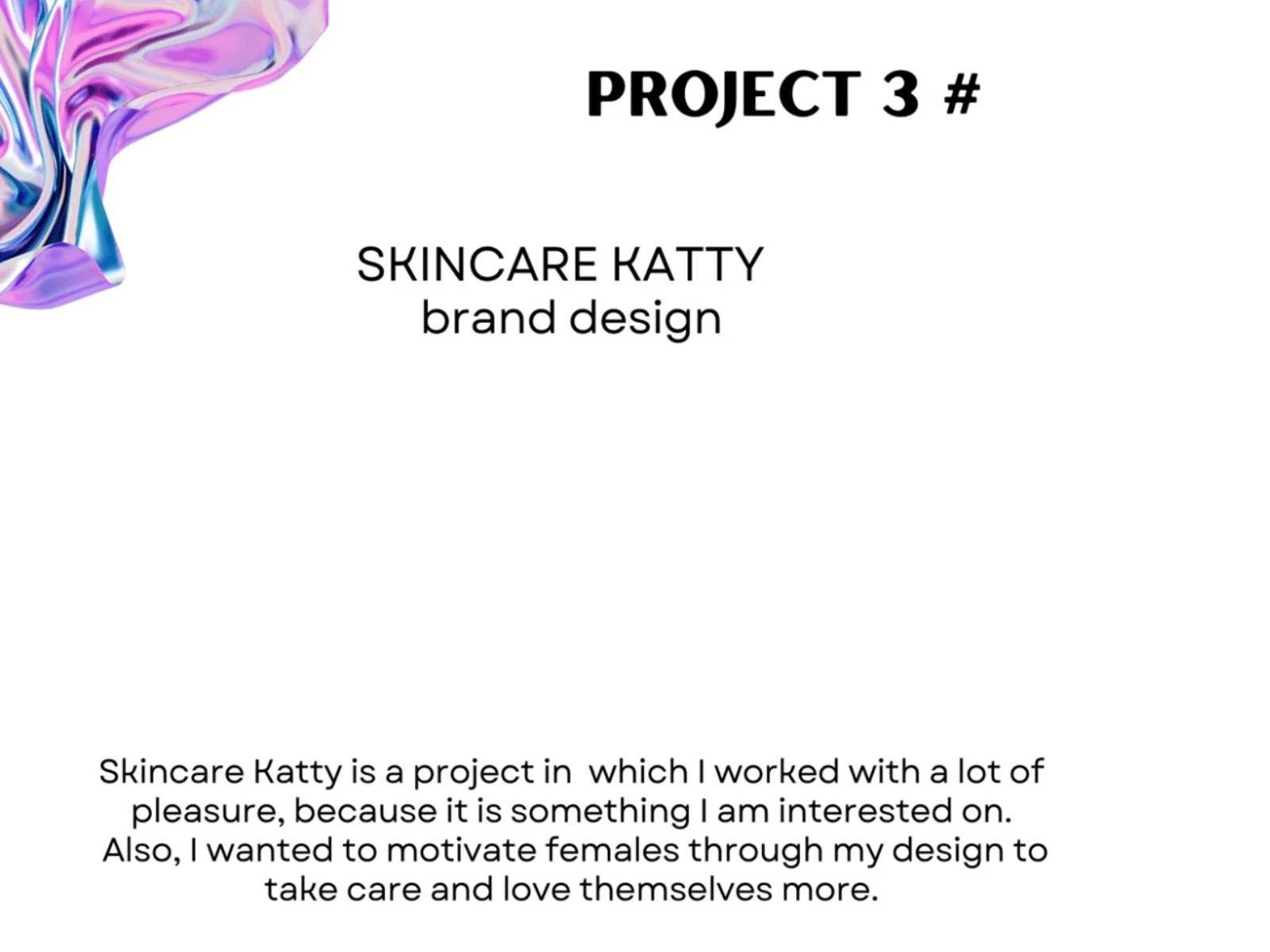 PROJECT 3 #

SKINCARE KATTY
brand design

Skincare Katty is a project in which I worked with a lot of pleasure, because it is something I am interested on. Also, I wanted to motivate females through my design to take care and love themselves more.